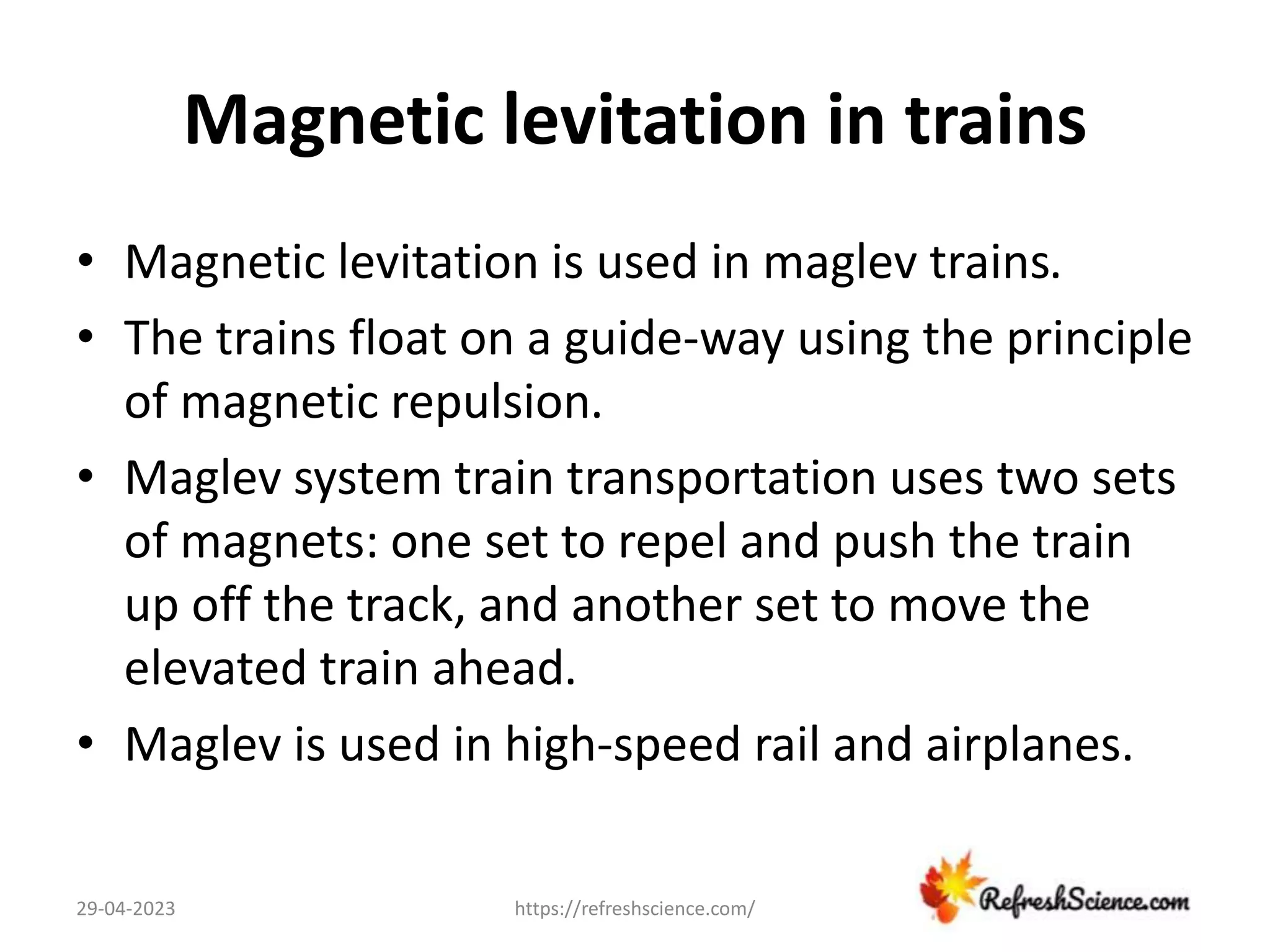 Magnetic levitation in trains

• Magnetic levitation is used in maglev trains.
• The trains float on a guide-way using the principle of magnetic repulsion.
• Maglev system train transportation uses two sets of magnets: one set to repel and push the train up off the track, and another set to move the elevated train ahead.
• Maglev is used in high-speed rail and airplanes.

29-04-2023
https://refreshscience.com/
RefreshScience.com